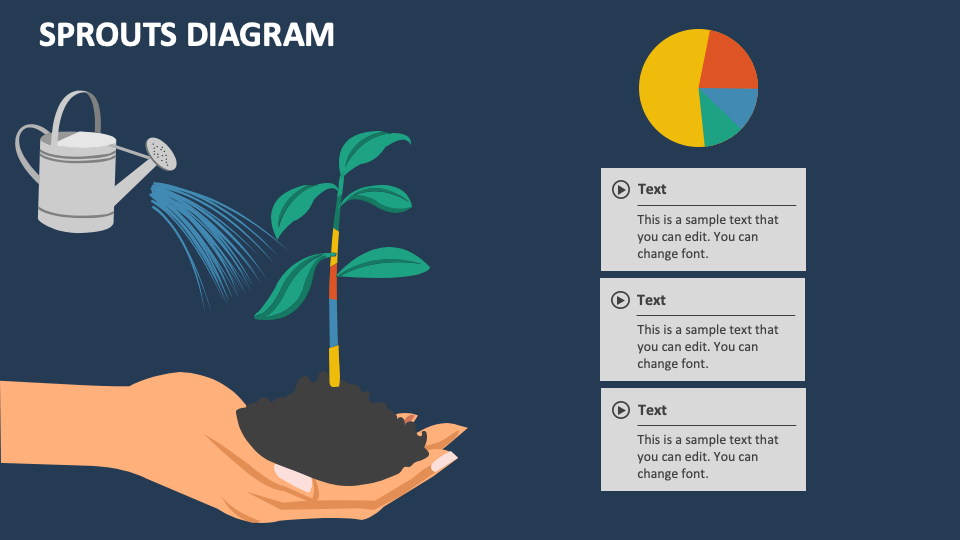 SPROUTS DIAGRAM

Text

This is a sample text that you can edit. You can change font.

Text

This is a sample text that you can edit. You can change font.

Text

This is a sample text that you can edit. You can change font.